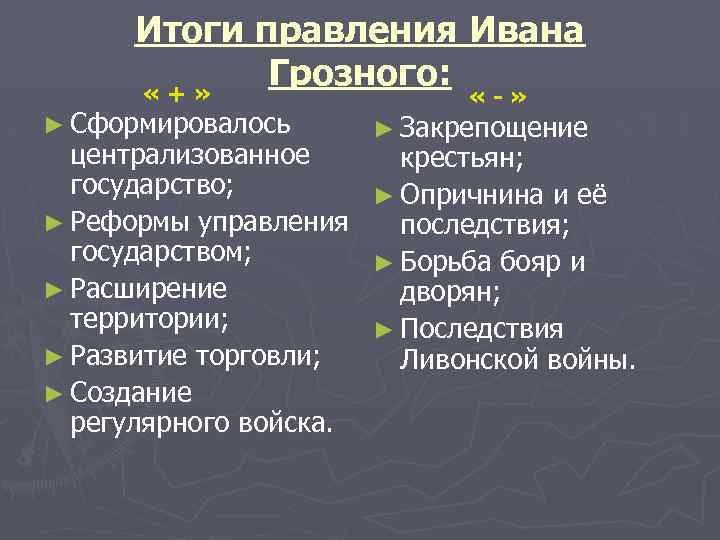 Итоги правления Ивана Грозного:

« + »

► Сформировалось централизованное государство;

► Реформы управления государством;

► Расширение территории;

► Развитие торговли;

► Создание регулярного войска.

« - »

► Закрепощение крестьян;

► Опричнина и её последствия;

► Борьба бояр и дворян;

► Последствия Ливонской войны.